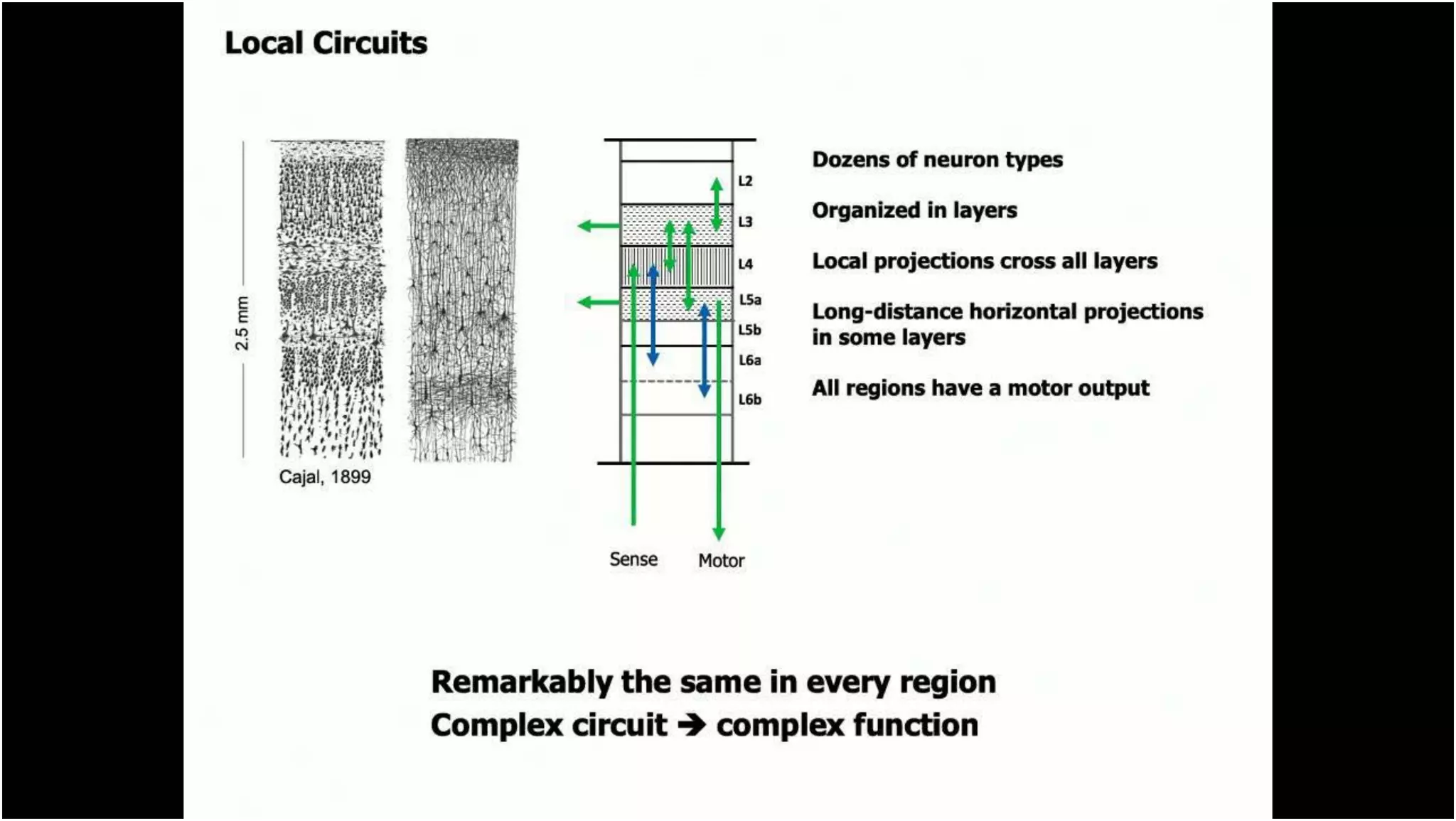 Local Circuits

2.5 mm

Cajal, 1899

L2
L3
L4
L5a
L5b
L6a
L6b

Sense Motor

Dozens of neuron types

Organized in layers

Local projections cross all layers

Long-distance horizontal projections in some layers

All regions have a motor output

Remarkably the same in every region
Complex circuit → complex function